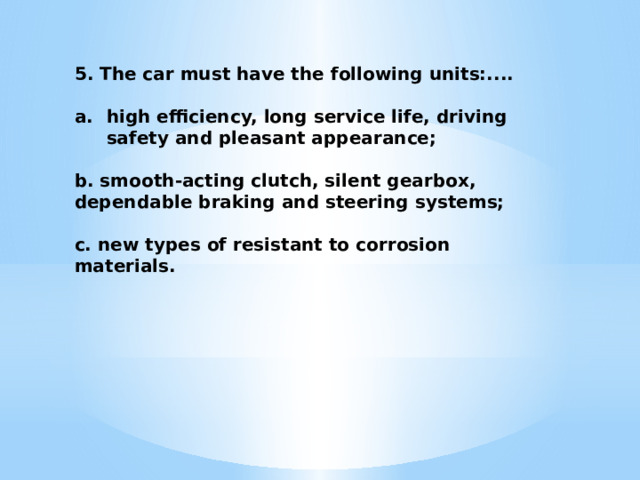 5. The car must have the following units:....

a. high efficiency, long service life, driving safety and pleasant appearance;

b. smooth-acting clutch, silent gearbox, dependable braking and steering systems;

c. new types of resistant to corrosion materials.